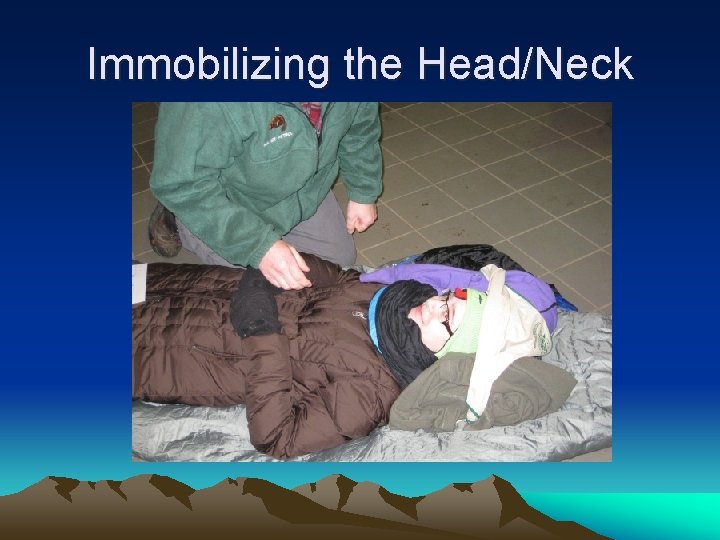 Immobilizing the Head/Neck